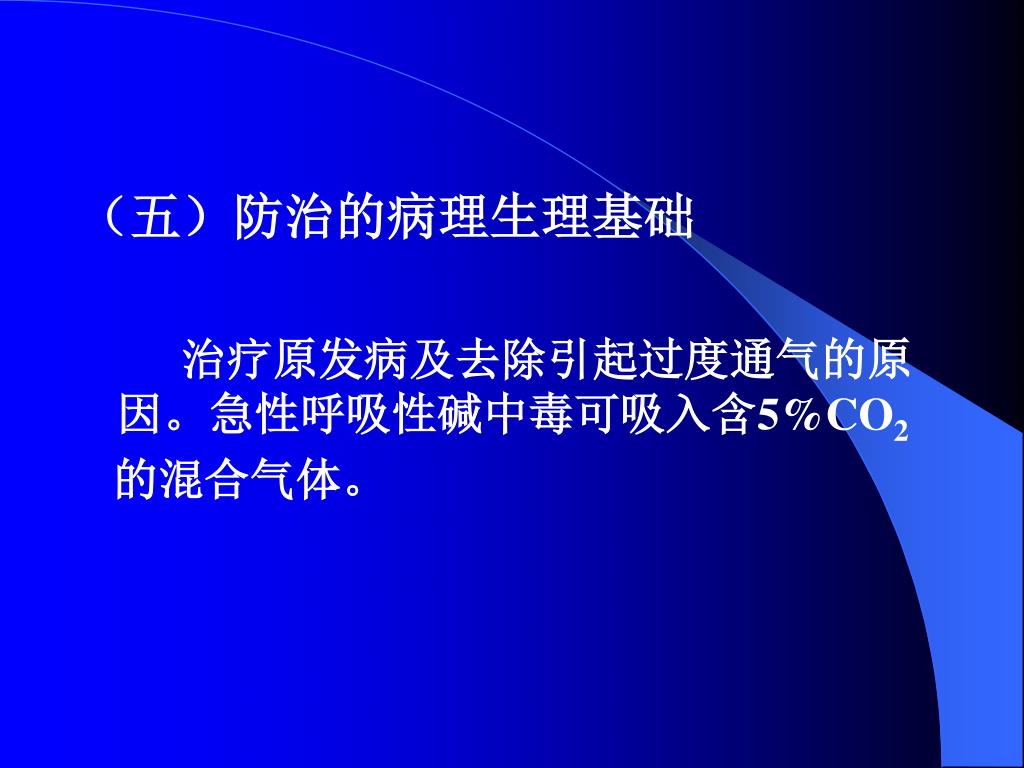 （五）防治的病理生理基础

治疗原发病及去除引起过度通气的原因。急性呼吸性碱中毒可吸入含5%$CO_2$的混合气体。